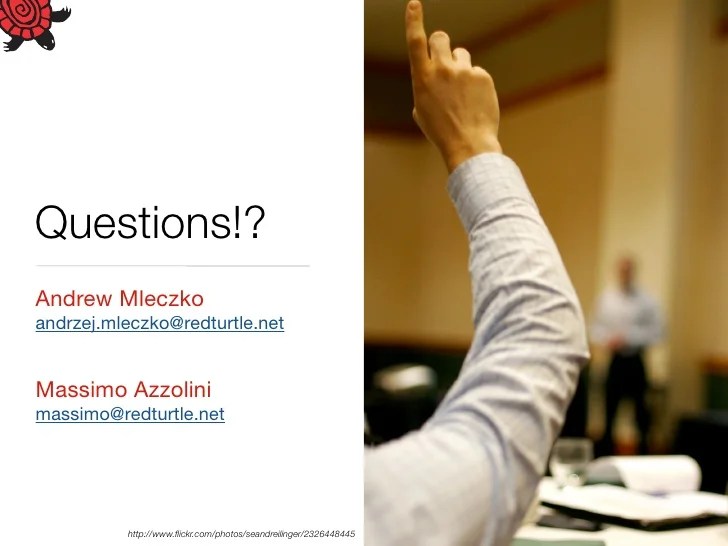 Questions!?

Andrew Mleczko
andrzej.mleczko@redturtle.net

Massimo Azzolini
massimo@redturtle.net

http://www.flickr.com/photos/seandreilinger/2326448445